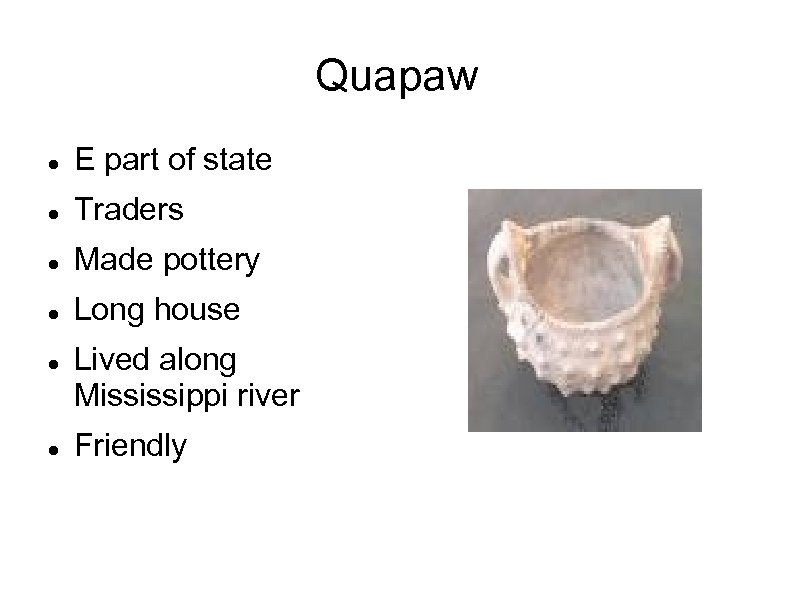 Quapaw

- E part of state
- Traders
- Made pottery
- Long house
- Lived along Mississippi river
- Friendly